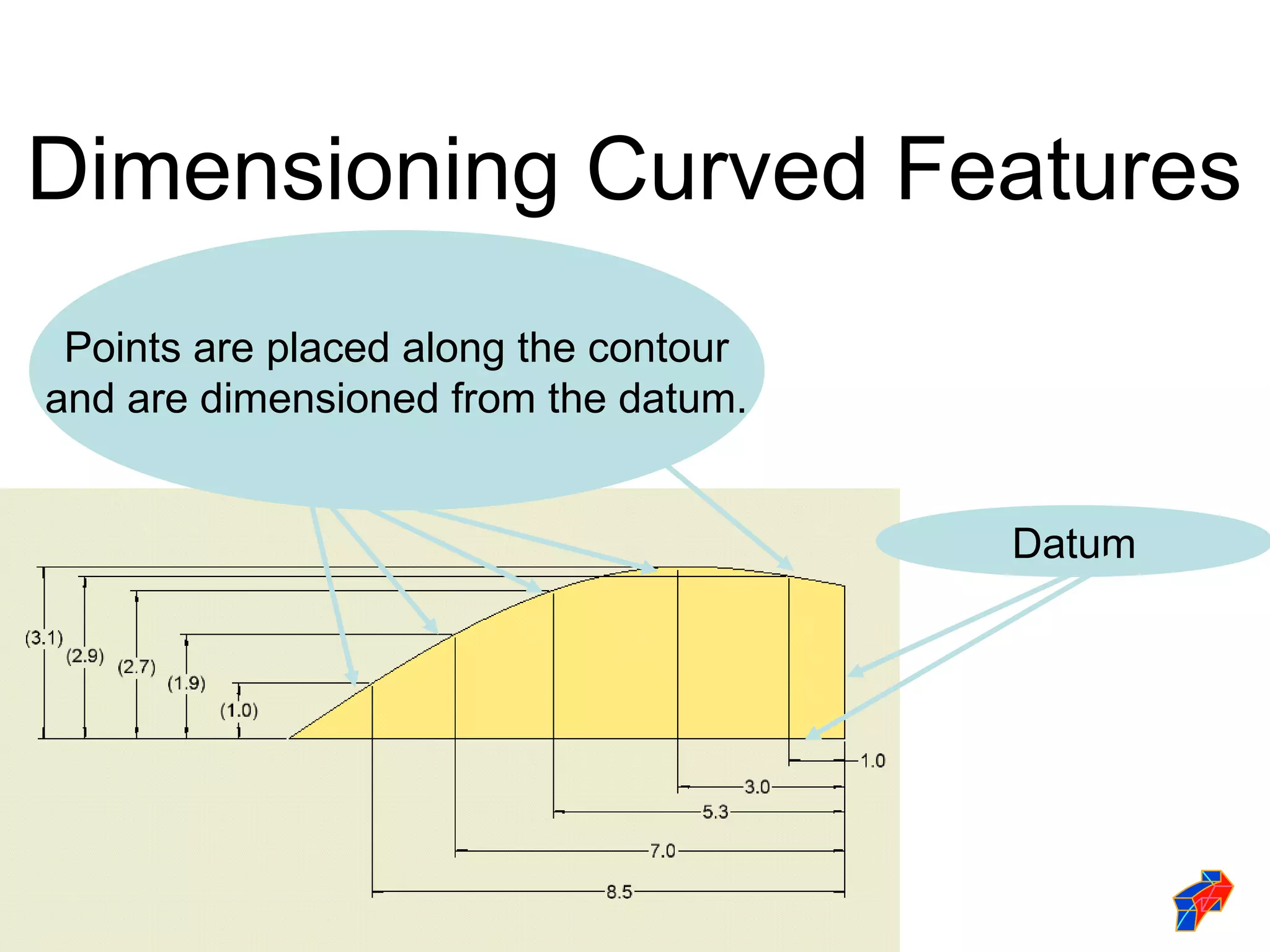 Dimensioning Curved Features

Points are placed along the contour and are dimensioned from the datum.

Datum

(3.1)
(2.9)
(2.7)
(1.9)
(1.0)

1.0
3.0
5.3
7.0
8.5